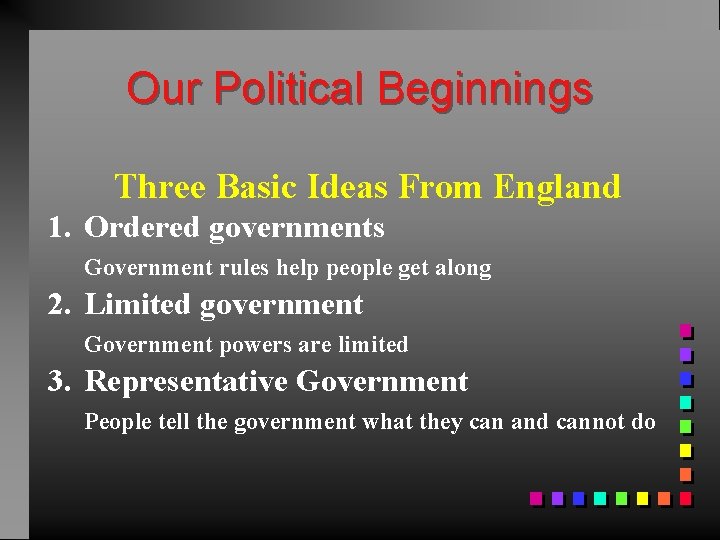 Our Political Beginnings

Three Basic Ideas From England

1. Ordered governments

Government rules help people get along

2. Limited government

Government powers are limited

3. Representative Government

People tell the government what they can and cannot do